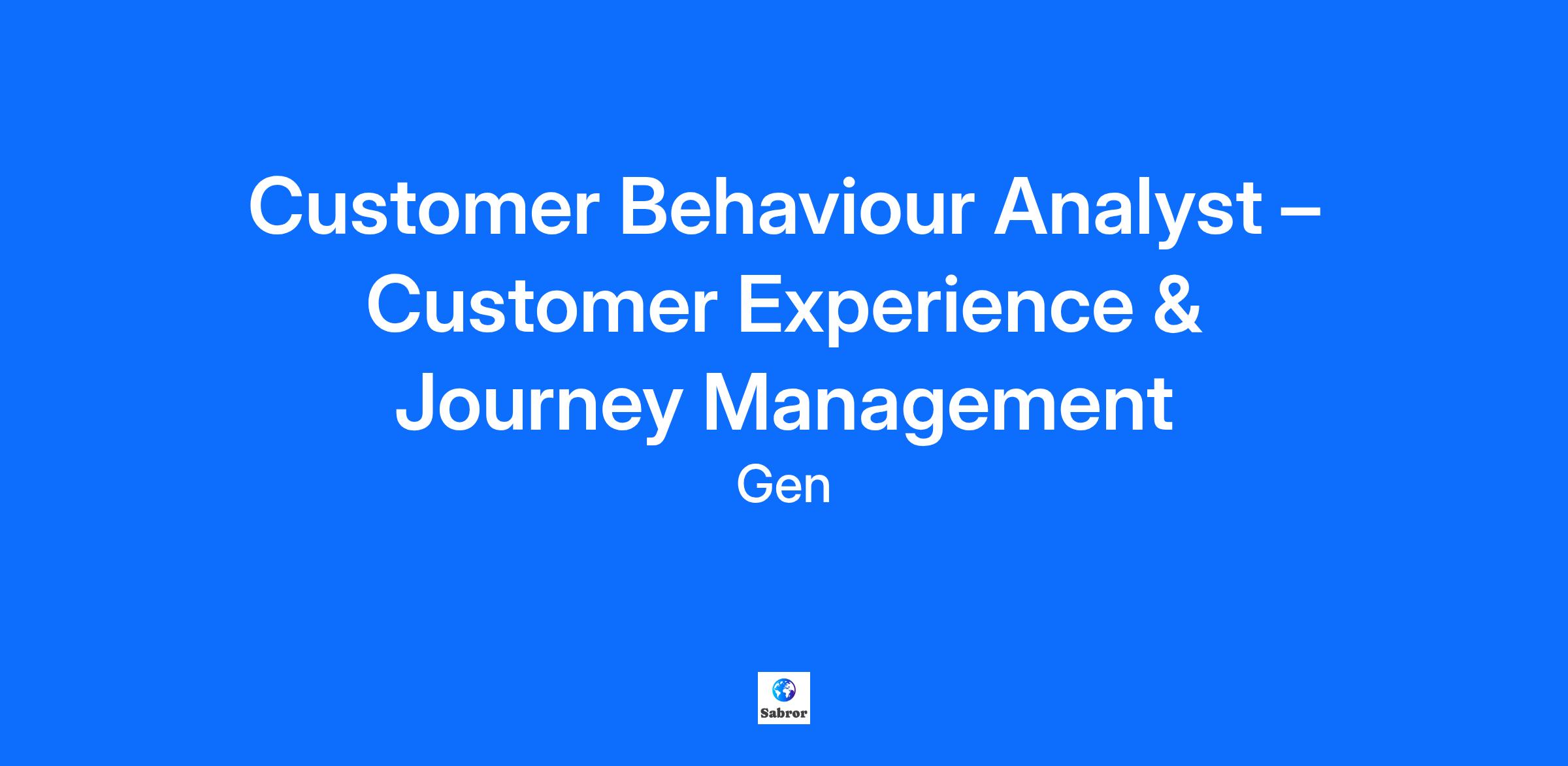 Customer Behaviour Analyst – Customer Experience & Journey Management

Gen

Sabror